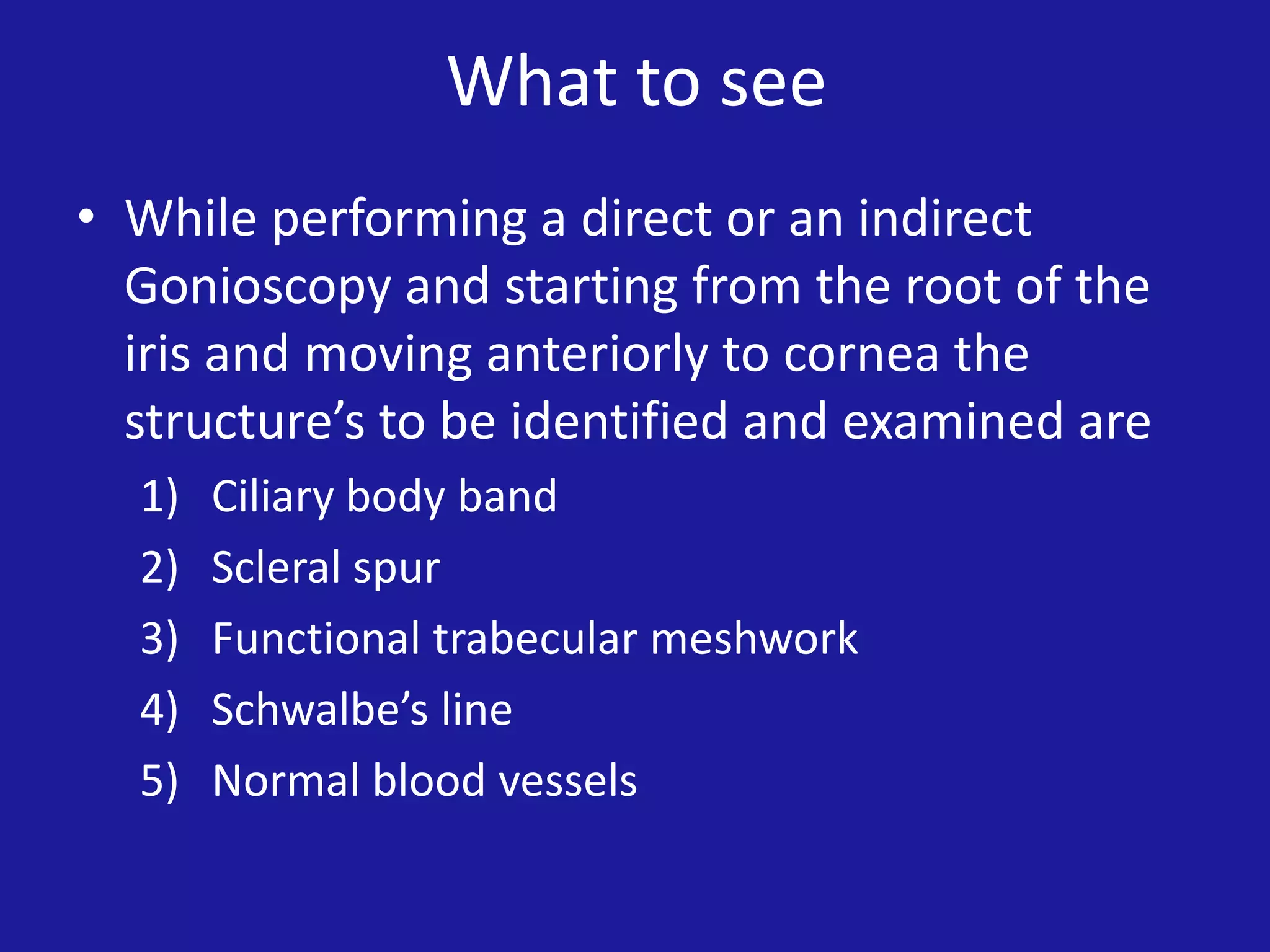 What to see

• While performing a direct or an indirect Gonioscopy and starting from the root of the iris and moving anteriorly to cornea the structure’s to be identified and examined are

1) Ciliary body band
2) Scleral spur
3) Functional trabecular meshwork
4) Schwalbe’s line
5) Normal blood vessels